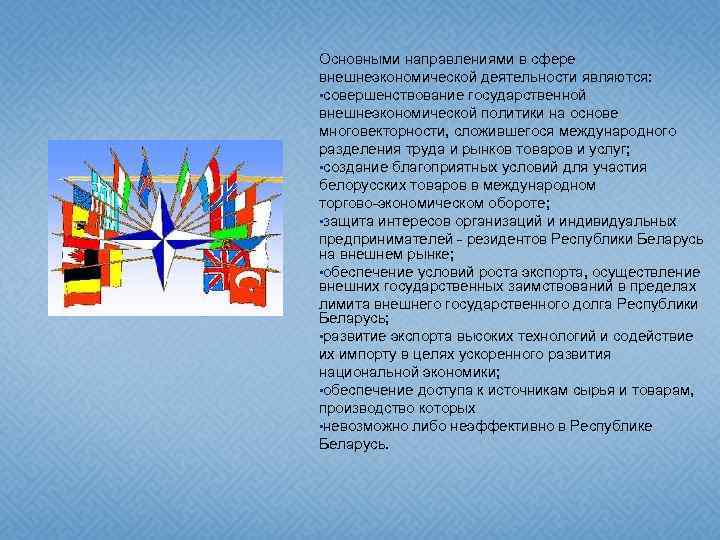 Основными направлениями в сфере внешнеэкономической деятельности являются:
•совершенствование государственной внешнеэкономической политики на основе многовекторности, сложившегося международного разделения труда и рынков товаров и услуг;
•создание благоприятных условий для участия белорусских товаров в международном торгово-экономическом обороте;
•защита интересов организаций и индивидуальных предпринимателей - резидентов Республики Беларусь на внешнем рынке;
•обеспечение условий роста экспорта, осуществление внешних государственных заимствований в пределах лимита внешнего государственного долга Республики Беларусь;
•развитие экспорта высоких технологий и содействие их импорту в целях ускоренного развития национальной экономики;
•обеспечение доступа к источникам сырья и товарам, производство которых
•невозможно либо неэффективно в Республике Беларусь.